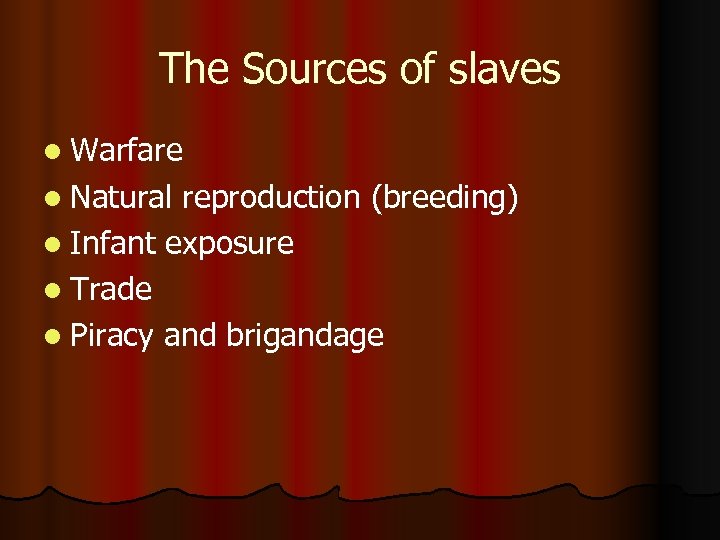 The Sources of slaves

- Warfare
- Natural reproduction (breeding)
- Infant exposure
- Trade
- Piracy and brigandage